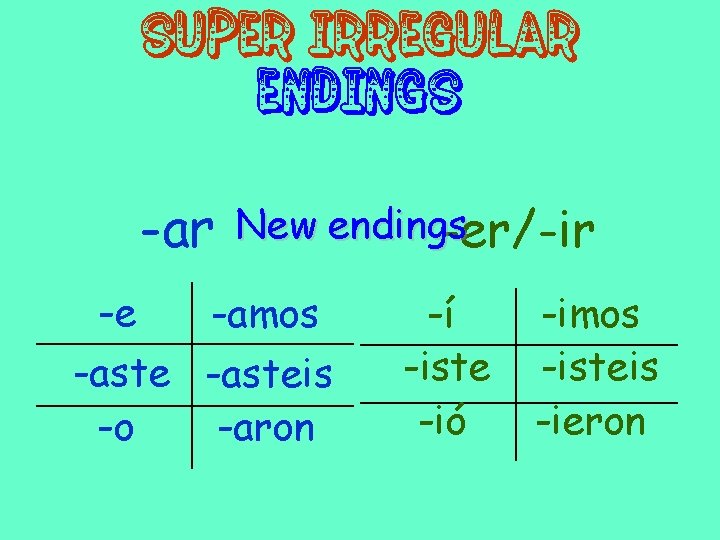 SUPER IRREGULAR
ENDINGS

-ar New endings -er/-ir

| -e | -amos |
|---|---|
| -aste | -asteis |
| -o | -aron |

| -í | -imos |
|---|---|
| -iste | -isteis |
| -ió | -ieron |